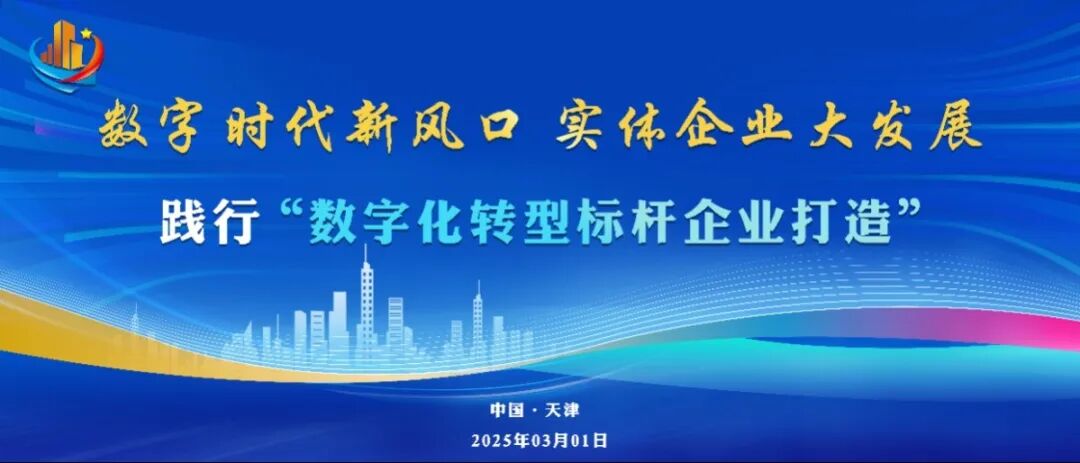 数字时代新风口 实体企业大发展

践行“数字化转型标杆企业打造”

中国 · 天津

2025年03月01日